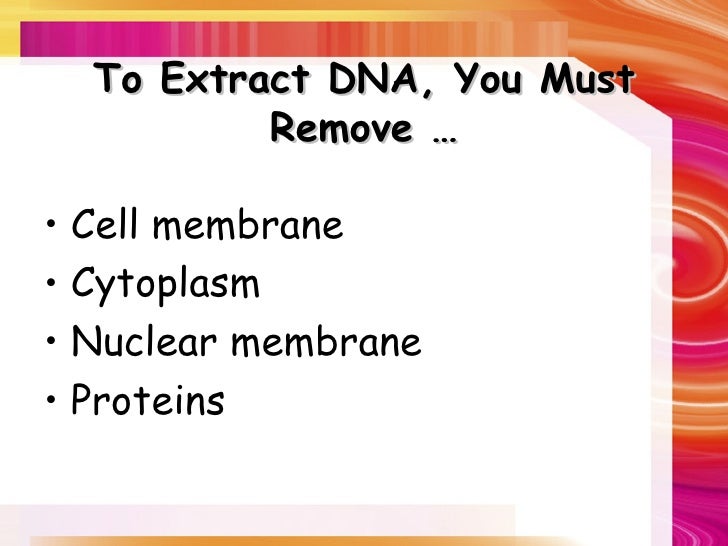 To Extract DNA, You Must Remove …

• Cell membrane
• Cytoplasm
• Nuclear membrane
• Proteins